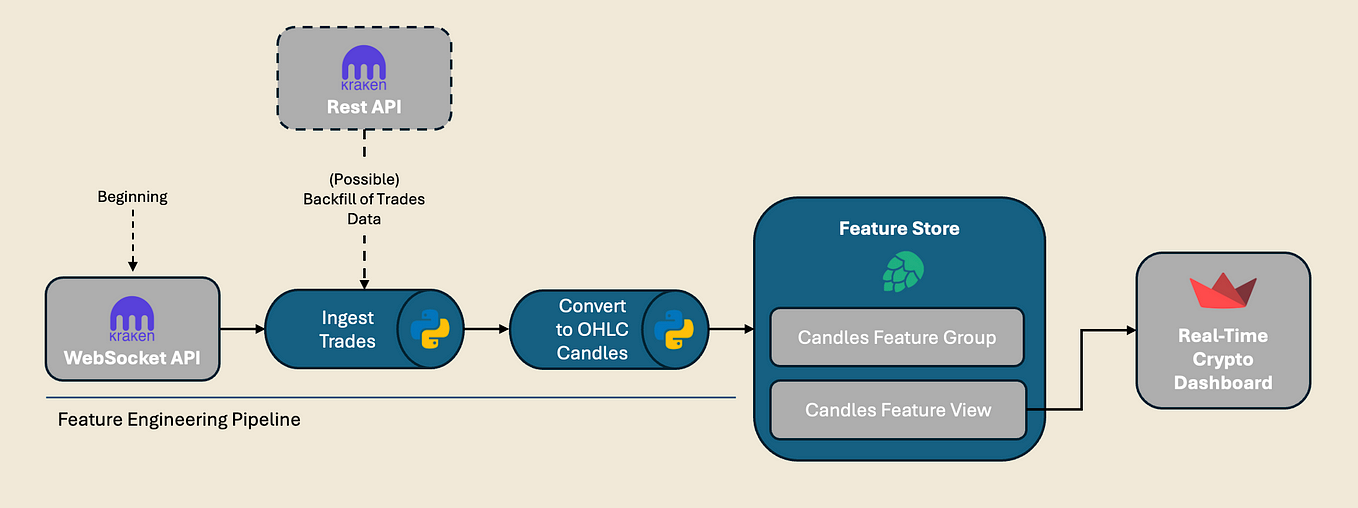 kraken
Rest API

(Possible)
Backfill of Trades
Data

Beginning

kraken
WebSocket API

Ingest
Trades

Convert
to OHLC
Candles

Feature Store

Candles Feature Group

Candles Feature View

Real-Time
Crypto
Dashboard

Feature Engineering Pipeline